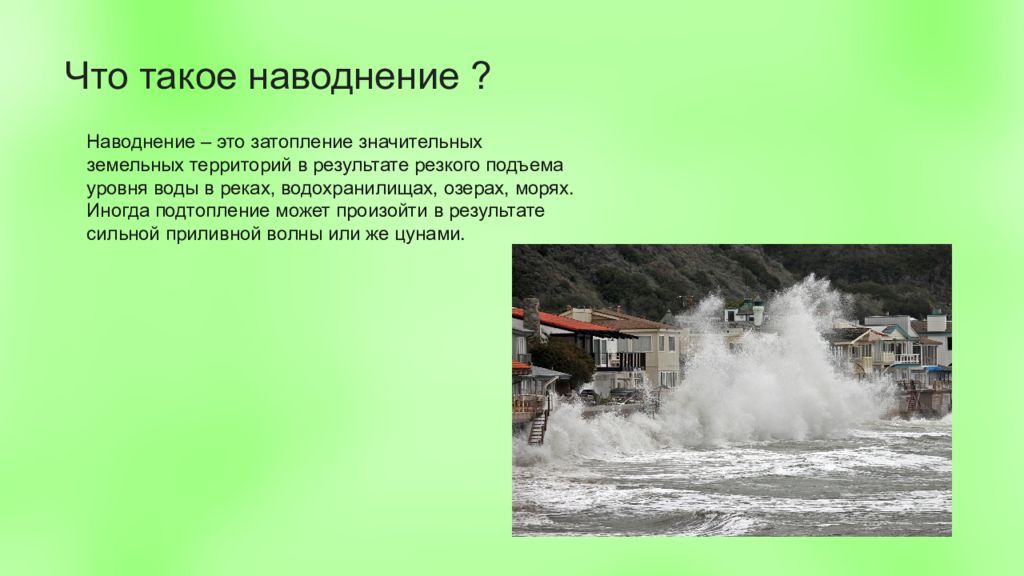 Что такое наводнение ?

Наводнение – это затопление значительных земельных территорий в результате резкого подъема уровня воды в реках, водохранилищах, озерах, морях. Иногда подтопление может произойти в результате сильной приливной волны или же цунами.